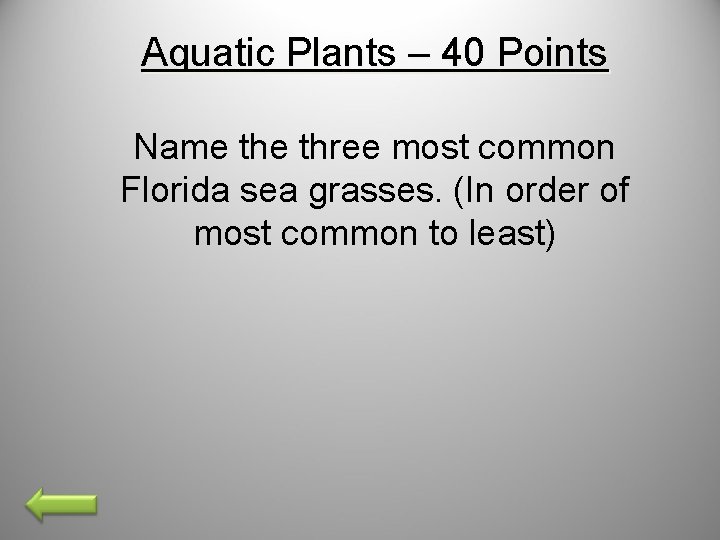 Aquatic Plants – 40 Points

Name the three most common Florida sea grasses. (In order of most common to least)